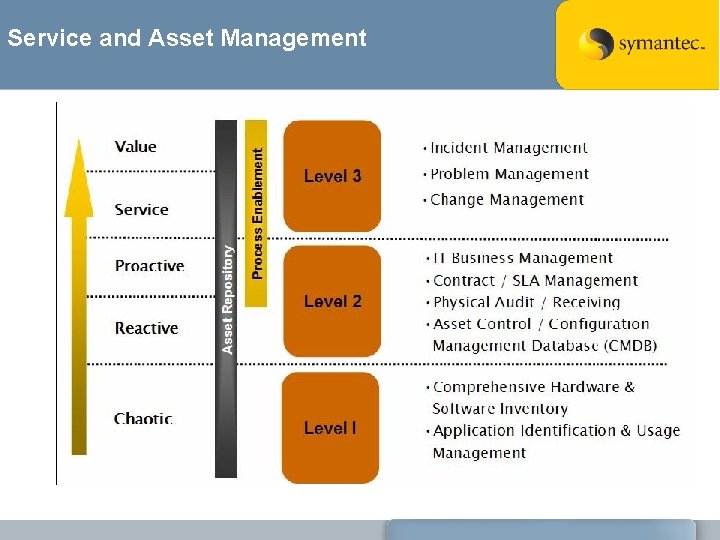 Service and Asset Management

symantec.

Value

Service

Proactive

Reactive

Chaotic

Asset Repository

Process Enablement

Level 3

Level 2

Level I

• Incident Management
• Problem Management
• Change Management

• IT Business Management
• Contract / SLA Management
• Physical Audit / Receiving
• Asset Control / Configuration Management Database (CMDB)

• Comprehensive Hardware & Software Inventory
• Application Identification & Usage Management